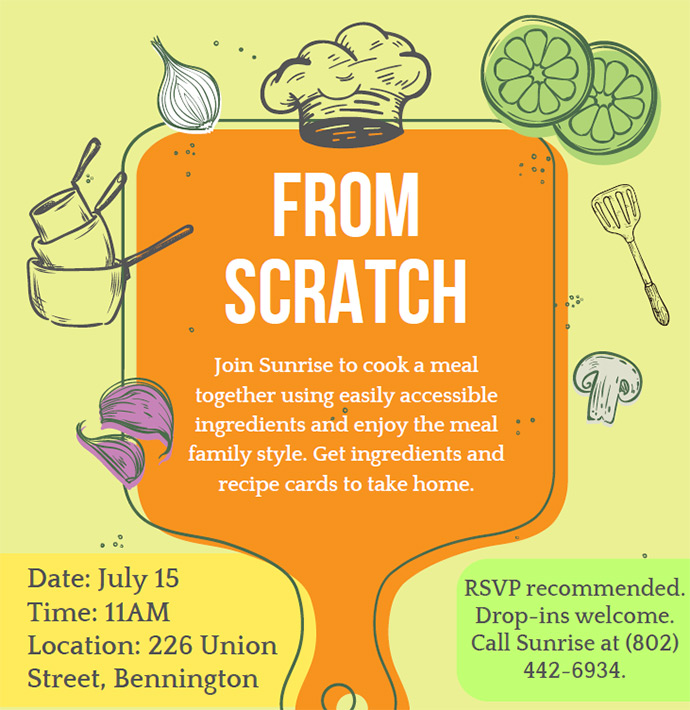 FROM SCRATCH

Join Sunrise to cook a meal together using easily accessible ingredients and enjoy the meal family style. Get ingredients and recipe cards to take home.

Date: July 15
Time: 11AM
Location: 226 Union Street, Bennington

RSVP recommended.
Drop-ins welcome.
Call Sunrise at (802) 442-6934.